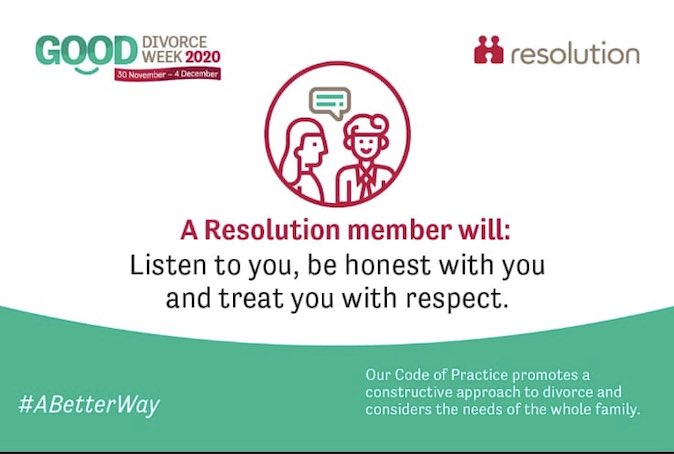 GOOD DIVORCE WEEK 2020
30 November – 4 December

resolution

A Resolution member will:
Listen to you, be honest with you and treat you with respect.

#ABetterWay

Our Code of Practice promotes a constructive approach to divorce and considers the needs of the whole family.